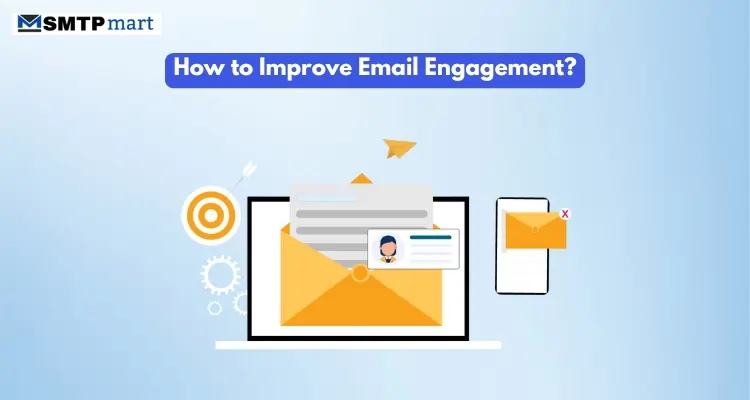 SMTPmart

How to Improve Email Engagement?